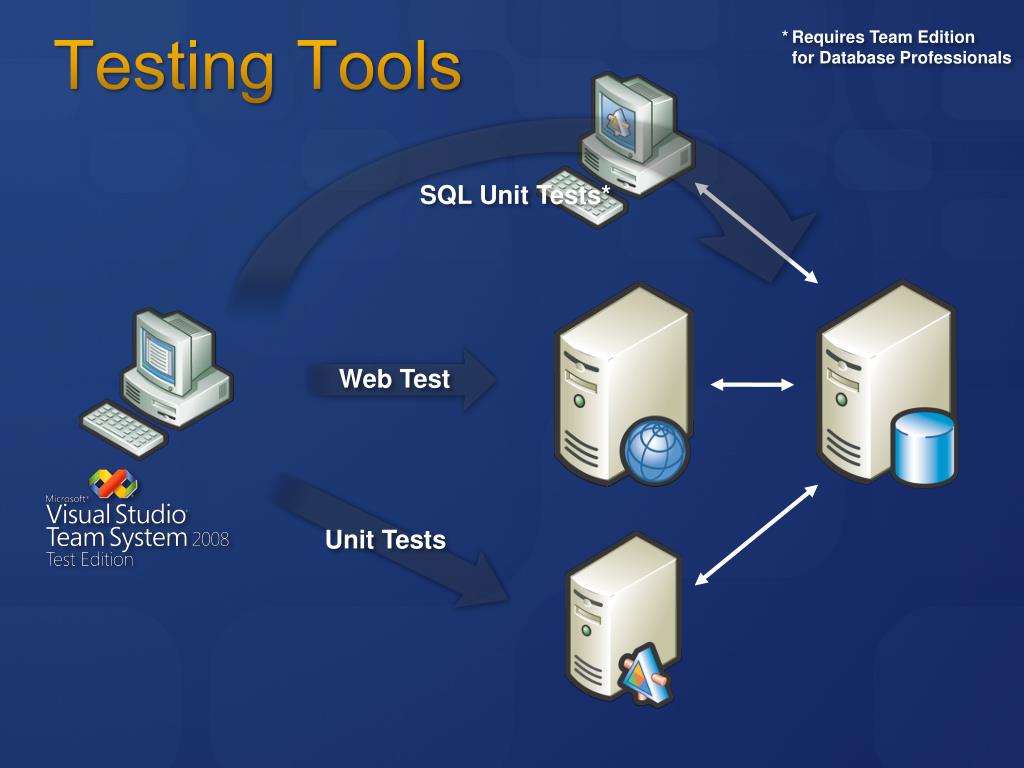 Testing Tools

* Requires Team Edition for Database Professionals

SQL Unit Tests*

Web Test

Unit Tests

Microsoft® Visual Studio® Team System 2008 Test Edition